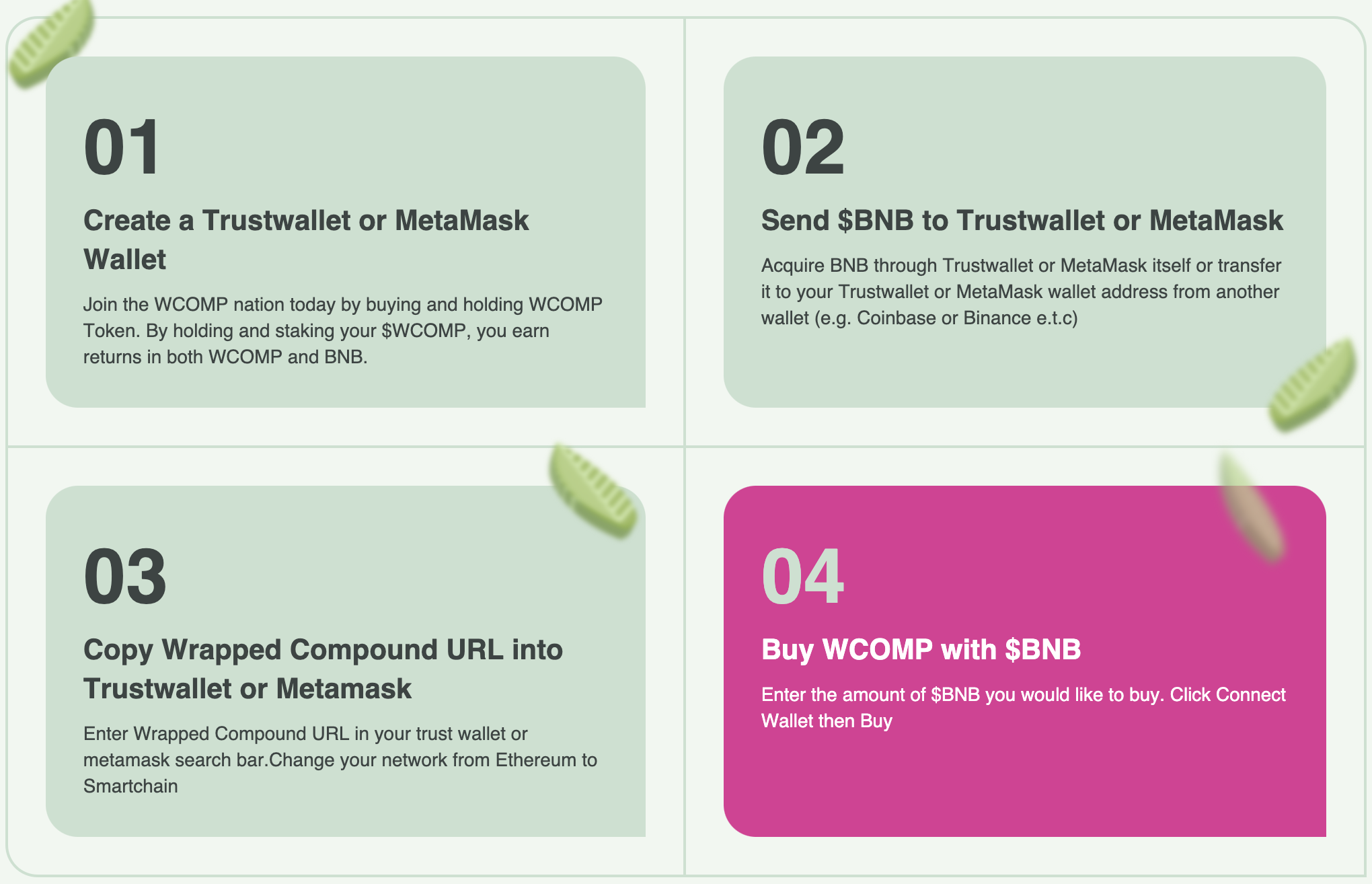 01

Create a Trustwallet or MetaMask Wallet

Join the WCOMP nation today by buying and holding WCOMP Token. By holding and staking your \$WCOMP, you earn returns in both WCOMP and BNB.

02

Send \$BNB to Trustwallet or MetaMask

Acquire BNB through Trustwallet or MetaMask itself or transfer it to your Trustwallet or MetaMask wallet address from another wallet (e.g. Coinbase or Binance e.t.c)

03

Copy Wrapped Compound URL into Trustwallet or Metamask

Enter Wrapped Compound URL in your trust wallet or metamask search bar.Change your network from Ethereum to Smartchain

04

Buy WCOMP with \$BNB

Enter the amount of \$BNB you would like to buy. Click Connect Wallet then Buy